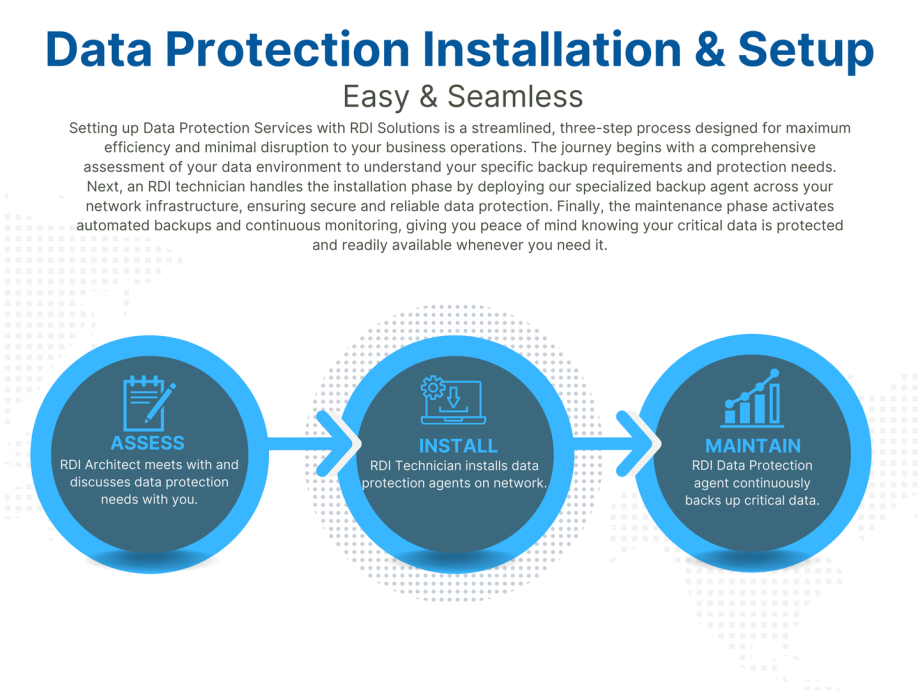 Data Protection Installation & Setup

Easy & Seamless

Setting up Data Protection Services with RDI Solutions is a streamlined, three-step process designed for maximum efficiency and minimal disruption to your business operations. The journey begins with a comprehensive assessment of your data environment to understand your specific backup requirements and protection needs. Next, an RDI technician handles the installation phase by deploying our specialized backup agent across your network infrastructure, ensuring secure and reliable data protection. Finally, the maintenance phase activates automated backups and continuous monitoring, giving you peace of mind knowing your critical data is protected and readily available whenever you need it.

ASSESS
RDI Architect meets with and discusses data protection needs with you.

INSTALL
RDI Technician installs data protection agents on network.

MAINTAIN
RDI Data Protection agent continuously backs up critical data.